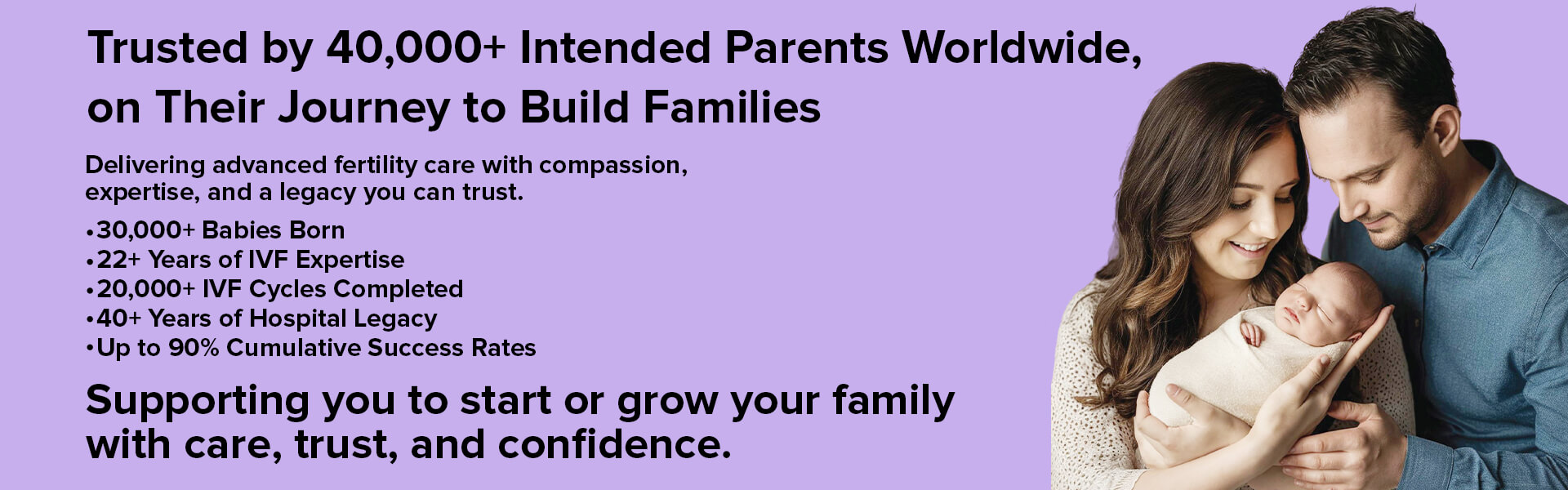 Trusted by 40,000+ Intended Parents Worldwide, on Their Journey to Build Families

Delivering advanced fertility care with compassion, expertise, and a legacy you can trust.

•30,000+ Babies Born
•22+ Years of IVF Expertise
•20,000+ IVF Cycles Completed
•40+ Years of Hospital Legacy
•Up to 90% Cumulative Success Rates

Supporting you to start or grow your family with care, trust, and confidence.